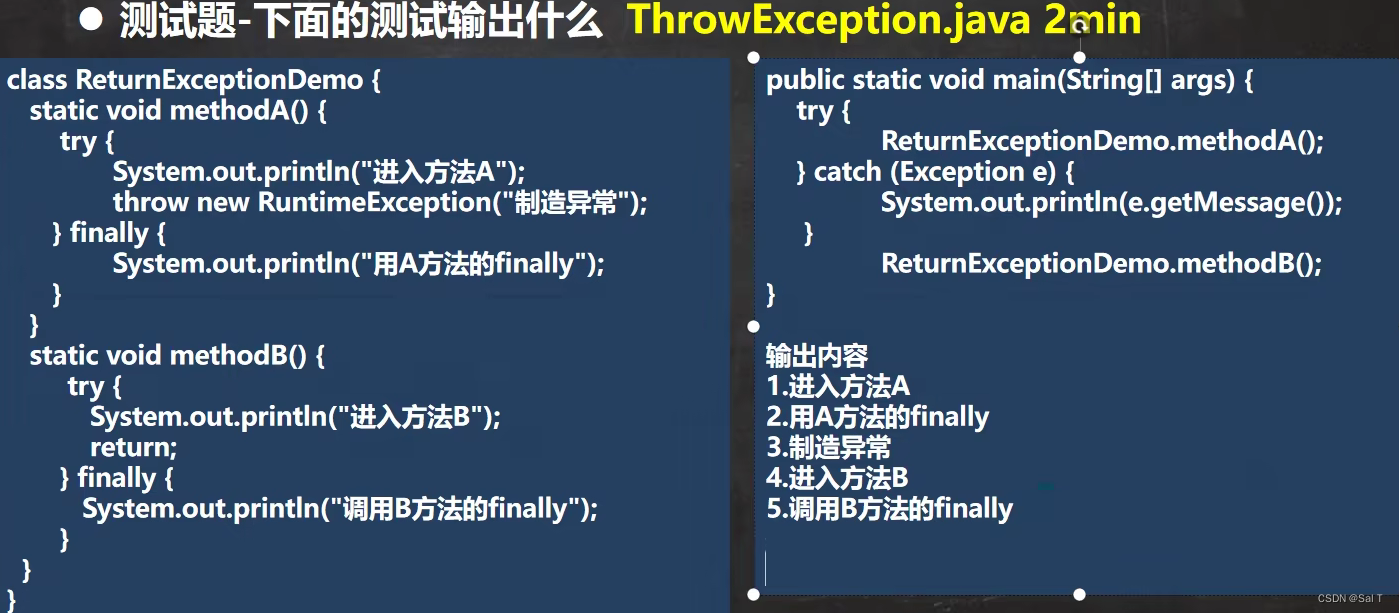 ● 测试题-下面的测试输出什么 ThrowException.java 2min

class ReturnExceptionDemo {
  static void methodA() {
    try {
      System.out.println("进入方法A");
      throw new RuntimeException("制造异常");
    } finally {
      System.out.println("用A方法的finally");
    }
  }
  static void methodB() {
    try {
      System.out.println("进入方法B");
      return;
    } finally {
      System.out.println("调用B方法的finally");
    }
  }
}

public static void main(String[] args) {
  try {
    ReturnExceptionDemo.methodA();
  } catch (Exception e) {
    System.out.println(e.getMessage());
  }
    ReturnExceptionDemo.methodB();
}

输出内容
1.进入方法A
2.用A方法的finally
3.制造异常
4.进入方法B
5.调用B方法的finally

CSDN @Sal T